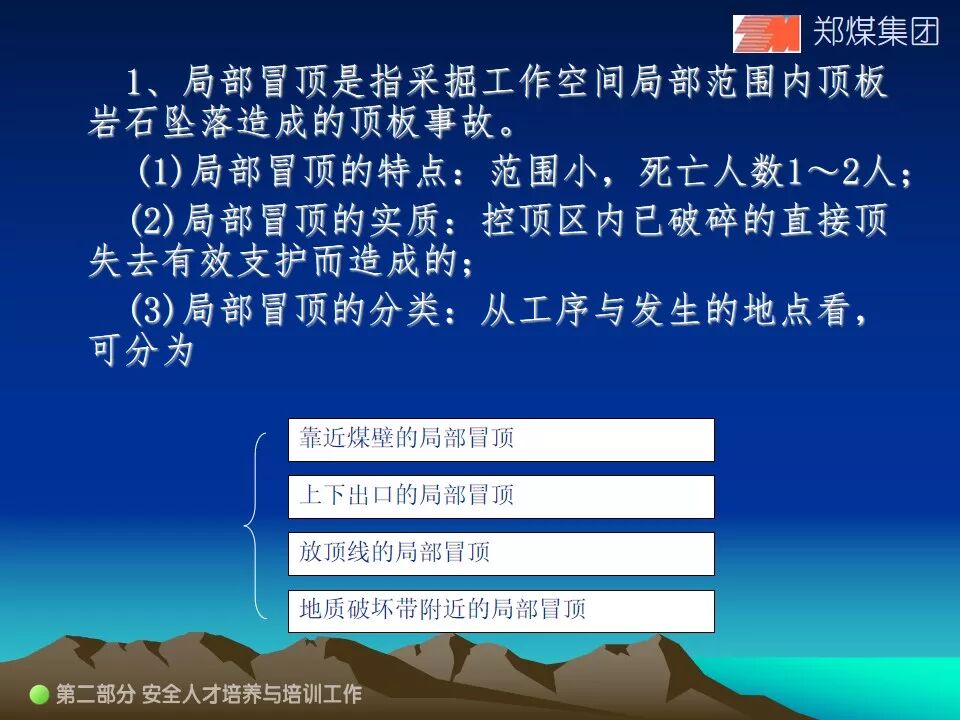 郑煤集团

1、局部冒顶是指采掘工作空间局部范围内顶板岩石坠落造成的顶板事故。

(1)局部冒顶的特点：范围小，死亡人数1～2人；

(2)局部冒顶的实质：控顶区内已破碎的直接顶失去有效支护而造成的；

(3)局部冒顶的分类：从工序与发生的地点看，可分为

靠近煤壁的局部冒顶

上下出口的局部冒顶

放顶线的局部冒顶

地质破坏带附近的局部冒顶

第二部分 安全人才培养与培训工作